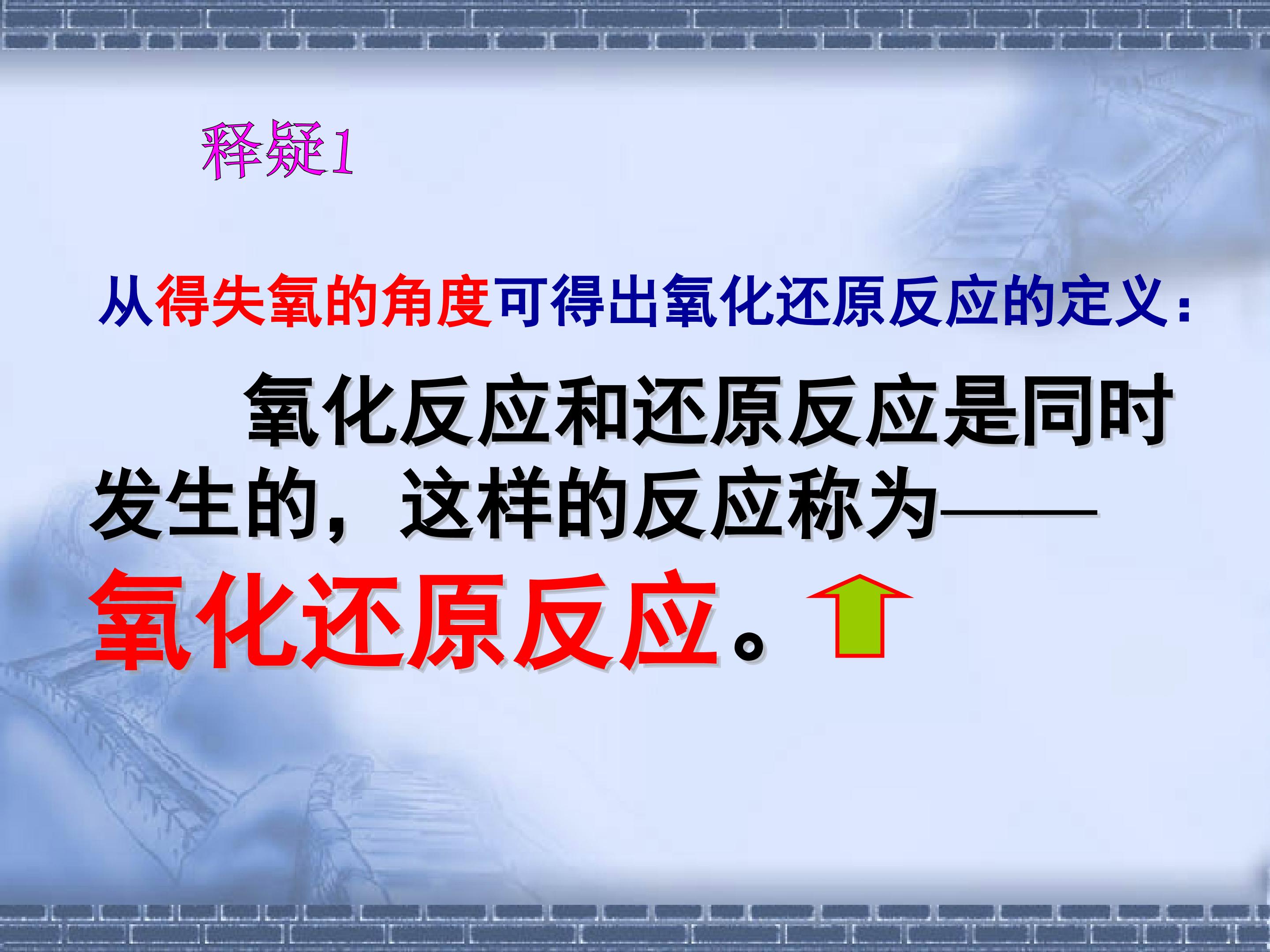 释疑1

从得失氧的角度可得出氧化还原反应的定义：

氧化反应和还原反应是同时发生的，这样的反应称为——氧化还原反应。